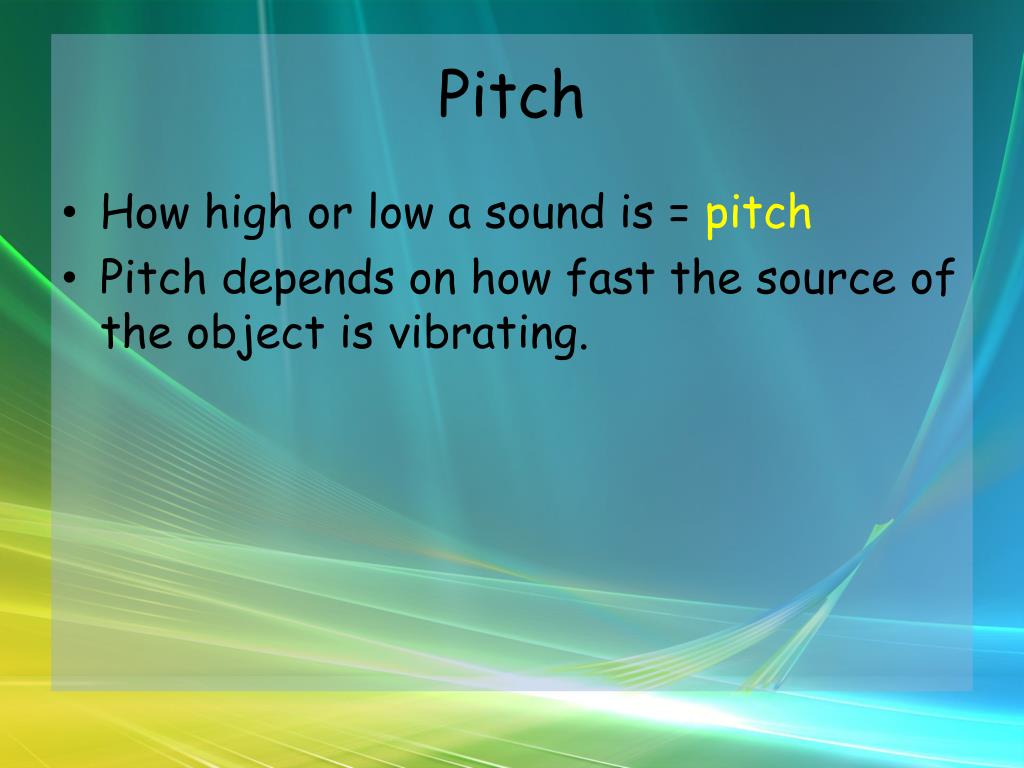 Pitch

• How high or low a sound is = pitch
• Pitch depends on how fast the source of the object is vibrating.